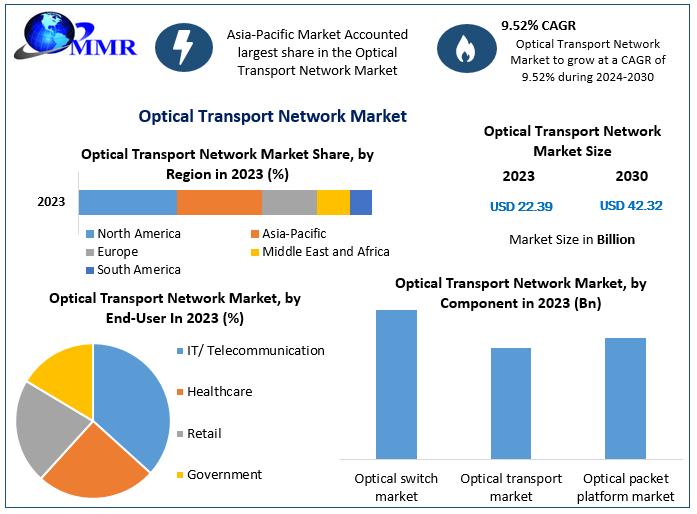 MMR

Asia-Pacific Market Accounted largest share in the Optical Transport Network Market

9.52% CAGR

Optical Transport Network Market to grow at a CAGR of 9.52% during 2024-2030

Optical Transport Network Market

Optical Transport Network Market Share, by Region in 2023 (%)

2023

North America
Asia-Pacific
Europe
Middle East and Africa
South America

Optical Transport Network Market Size

| 2023 | 2030 |
|---|---|
| USD 22.39 | USD 42.32 |

Market Size in Billion

Optical Transport Network Market, by End-User In 2023 (%)

IT/ Telecommunication
Healthcare
Retail
Government

Optical Transport Network Market, by Component in 2023 (Bn)

Optical switch market
Optical transport market
Optical packet platform market